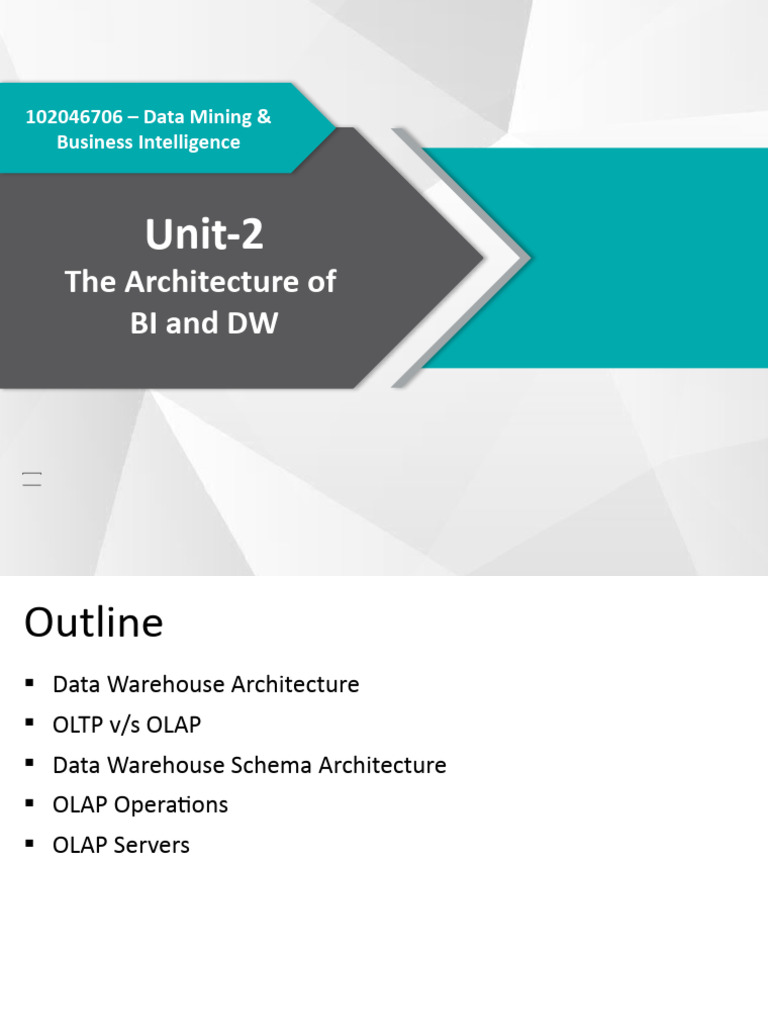 102046706 – Data Mining & Business Intelligence

Unit-2
The Architecture of BI and DW

Outline

▪ Data Warehouse Architecture
▪ OLTP v/s OLAP
▪ Data Warehouse Schema Architecture
▪ OLAP Operations
▪ OLAP Servers